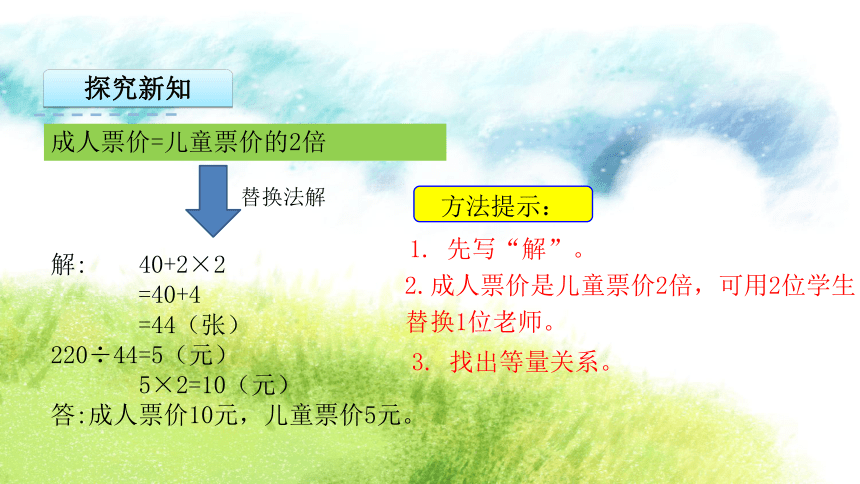 探究新知

成人票价=儿童票价的2倍

替换法解

解: $40+2\times2$
$=40+4$
$=44$（张）
$220\div44=5$（元）
$5\times2=10$（元）
答:成人票价10元，儿童票价5元。

方法提示:

1. 先写“解”。
2.成人票价是儿童票价2倍，可用2位学生替换1位老师。
3. 找出等量关系。